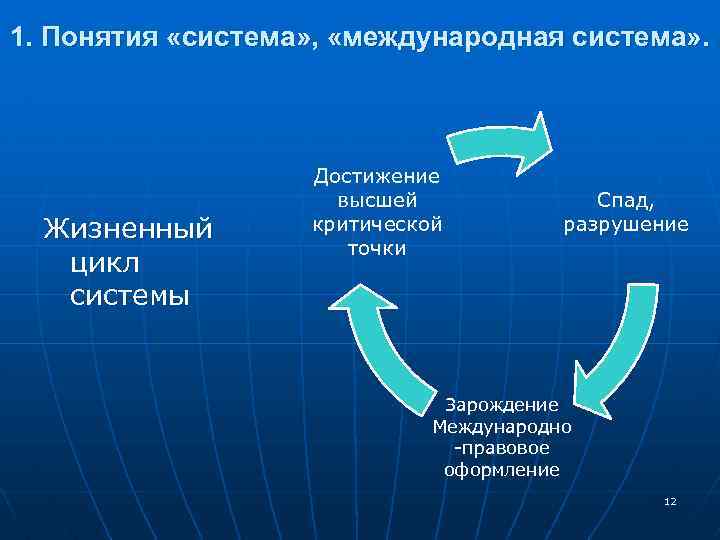 1. Понятия «система», «международная система».

Жизненный цикл системы

Достижение высшей критической точки

Спад, разрушение

Зарождение Международно -правовое оформление

12